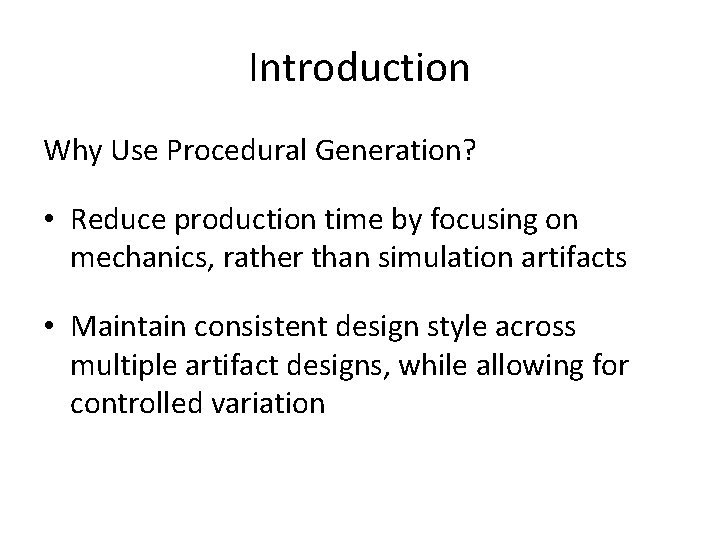 Introduction

Why Use Procedural Generation?

• Reduce production time by focusing on mechanics, rather than simulation artifacts

• Maintain consistent design style across multiple artifact designs, while allowing for controlled variation